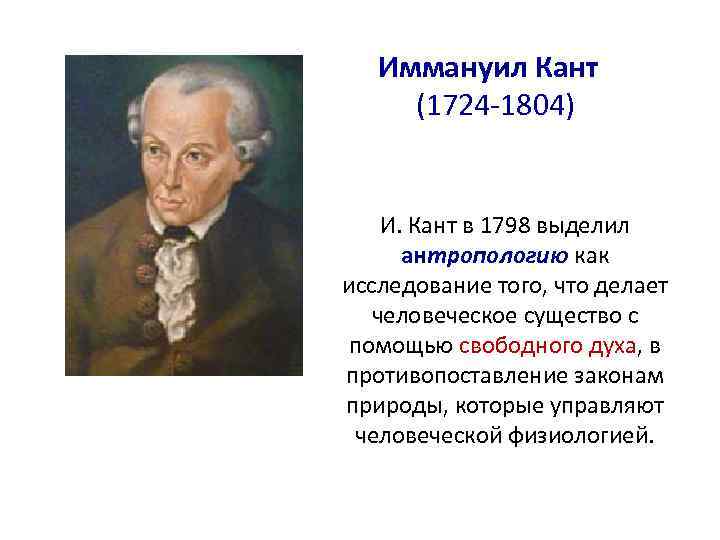 Иммануил Кант
(1724-1804)

И. Кант в 1798 выделил антропологию как исследование того, что делает человеческое существо с помощью свободного духа, в противопоставление законам природы, которые управляют человеческой физиологией.